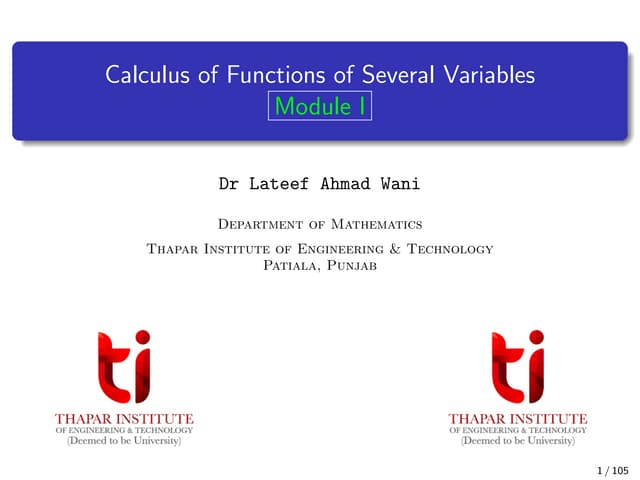 Calculus of Functions of Several Variables
Module I

Dr Lateef Ahmad Wani

Department of Mathematics
Thapar Institute of Engineering & Technology
Patiala, Punjab

ti
THAPAR INSTITUTE
OF ENGINEERING & TECHNOLOGY
(Deemed to be University)

ti
THAPAR INSTITUTE
OF ENGINEERING & TECHNOLOGY
(Deemed to be University)

1 / 105